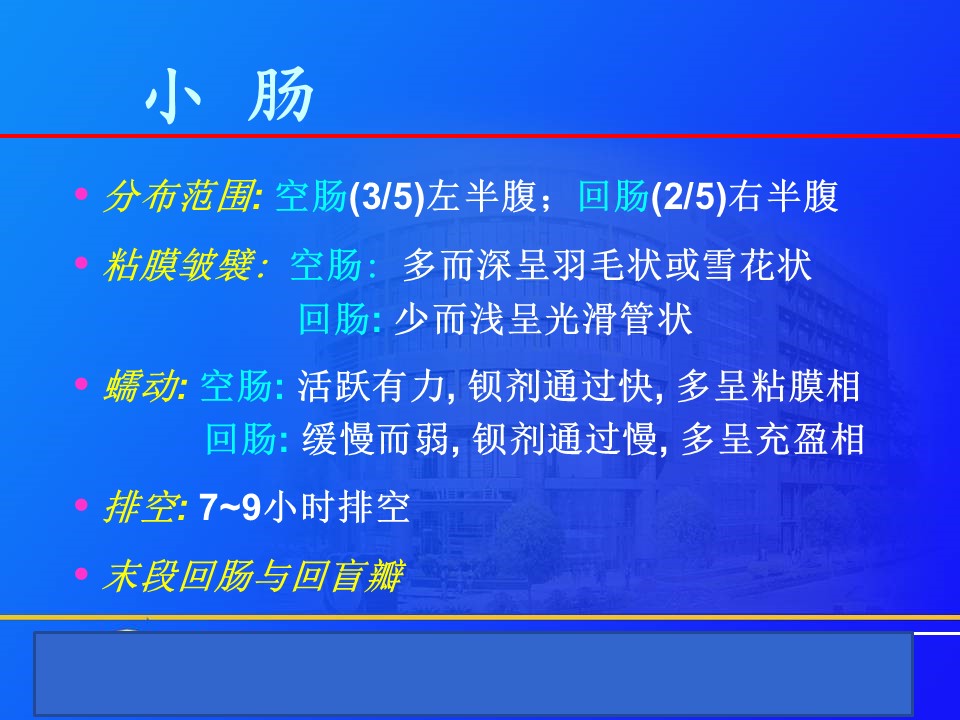 小 肠

• 分布范围: 空肠(3/5)左半腹；回肠(2/5)右半腹

• 粘膜皱襞: 空肠: 多而深呈羽毛状或雪花状
回肠: 少而浅呈光滑管状

• 蠕动: 空肠: 活跃有力, 钡剂通过快, 多呈粘膜相
回肠: 缓慢而弱, 钡剂通过慢, 多呈充盈相

• 排空: 7~9小时排空

• 末段回肠与回盲瓣